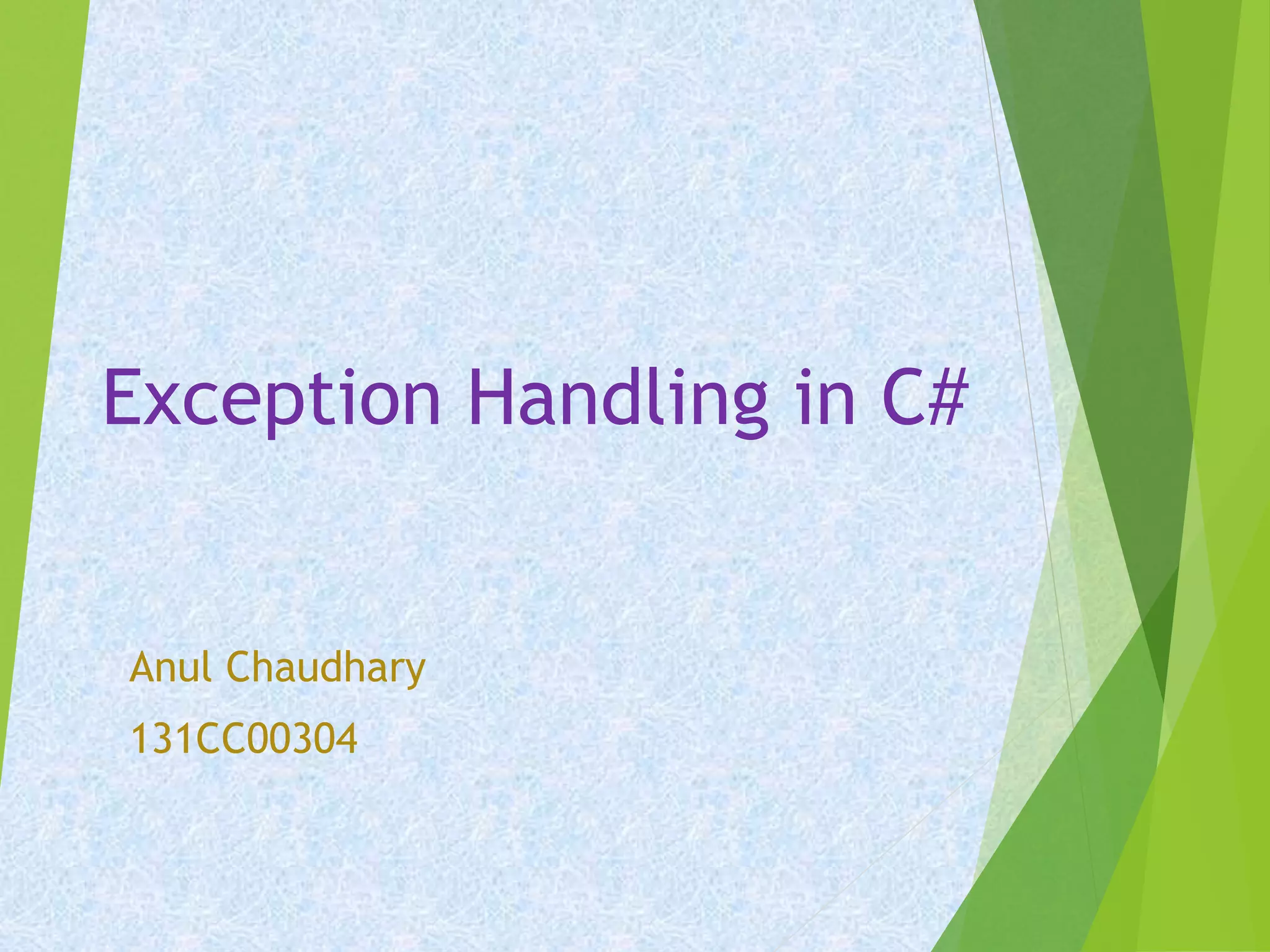 Exception Handling in C#

Anul Chaudhary

131CC00304